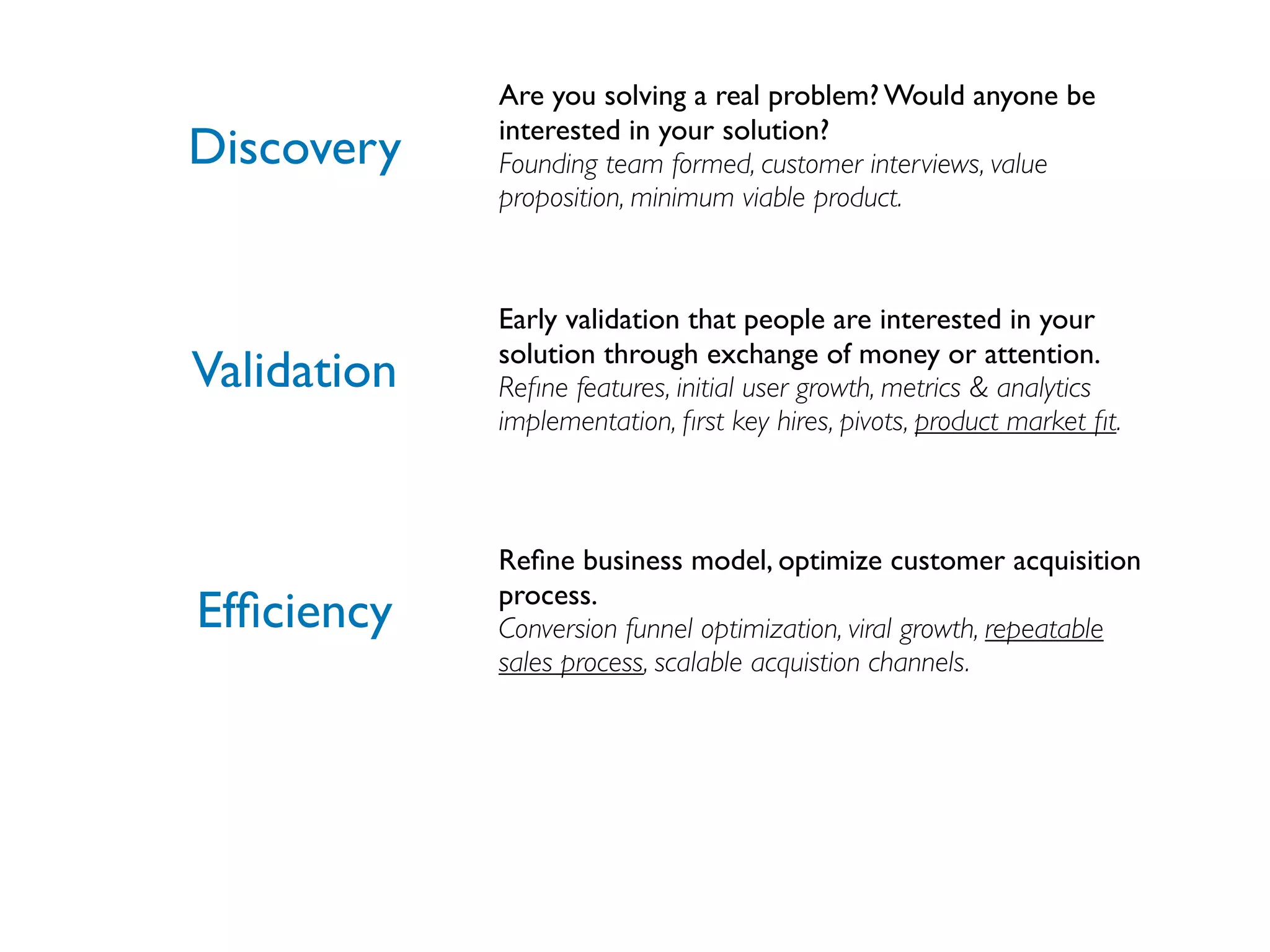 Discovery

Are you solving a real problem? Would anyone be interested in your solution?
Founding team formed, customer interviews, value proposition, minimum viable product.

Validation

Early validation that people are interested in your solution through exchange of money or attention.
Refine features, initial user growth, metrics & analytics implementation, first key hires, pivots, product market fit.

Efficiency

Refine business model, optimize customer acquisition process.
Conversion funnel optimization, viral growth, repeatable sales process, scalable acquistion channels.